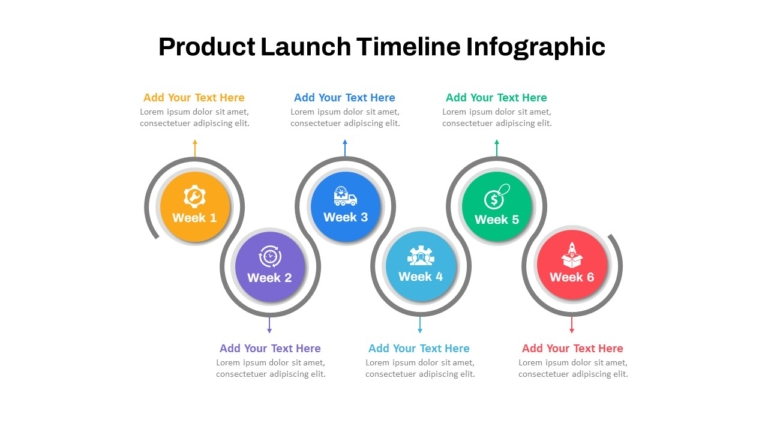 Product Launch Timeline Infographic

Add Your Text Here
Lorem ipsum dolor sit amet, consectetuer adipiscing elit.

Add Your Text Here
Lorem ipsum dolor sit amet, consectetuer adipiscing elit.

Add Your Text Here
Lorem ipsum dolor sit amet, consectetuer adipiscing elit.

Week 1

Week 2

Week 3

Week 4

Week 5

Week 6

Add Your Text Here
Lorem ipsum dolor sit amet, consectetuer adipiscing elit.

Add Your Text Here
Lorem ipsum dolor sit amet, consectetuer adipiscing elit.

Add Your Text Here
Lorem ipsum dolor sit amet, consectetuer adipiscing elit.